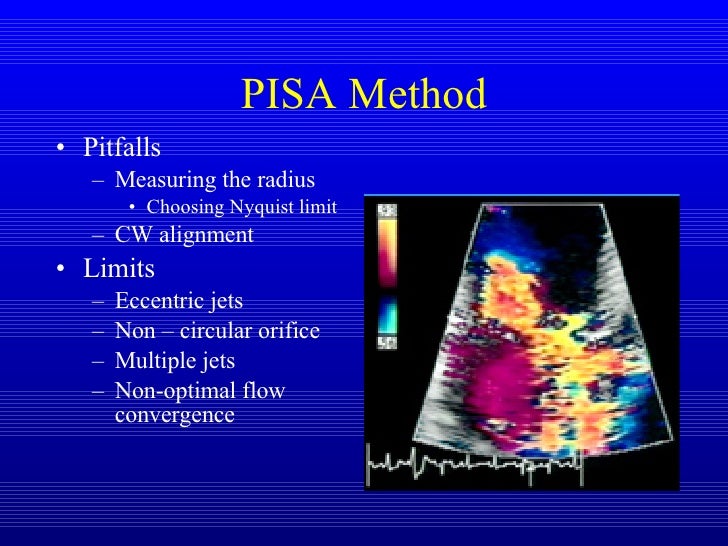 PISA Method

• Pitfalls
– Measuring the radius
• Choosing Nyquist limit
– CW alignment
• Limits
– Eccentric jets
– Non – circular orifice
– Multiple jets
– Non-optimal flow convergence